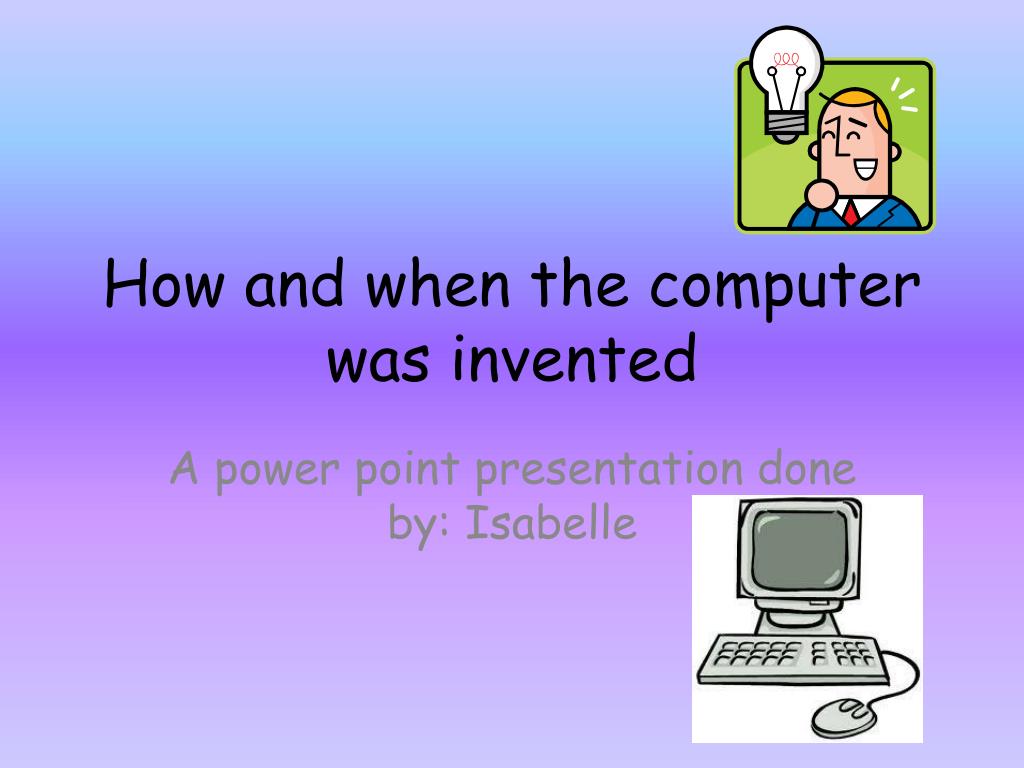 How and when the computer was invented

A power point presentation done by: Isabelle